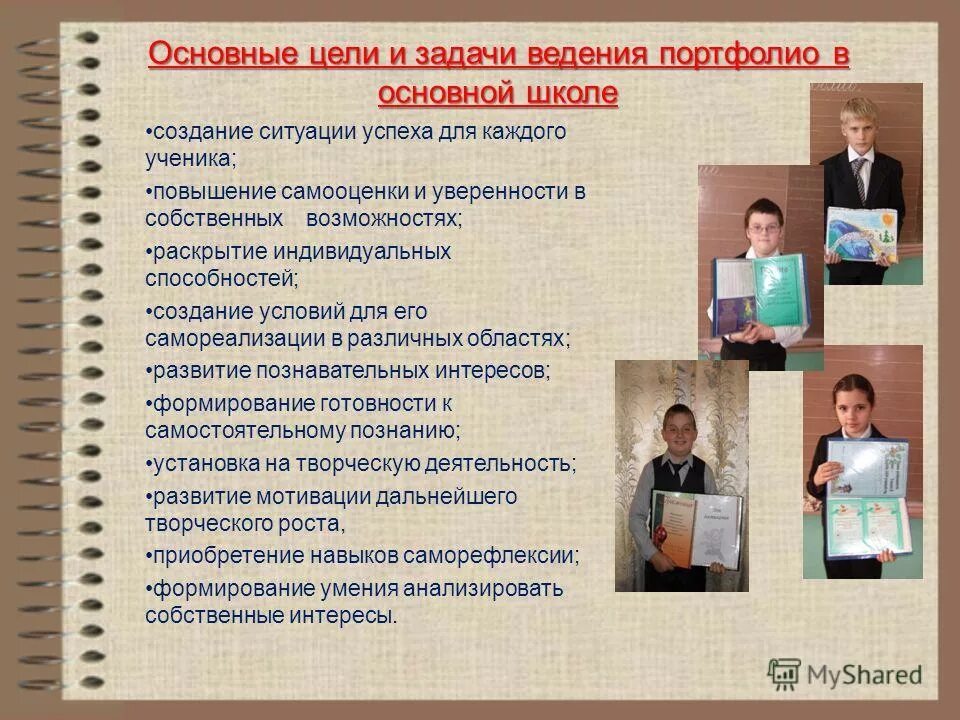 Основные цели и задачи ведения портфолио в основной школе

•создание ситуации успеха для каждого ученика;

•повышение самооценки и уверенности в собственных возможностях;

•раскрытие индивидуальных способностей;

•создание условий для его самореализации в различных областях;

•развитие познавательных интересов;

•формирование готовности к самостоятельному познанию;

•установка на творческую деятельность;

•развитие мотивации дальнейшего творческого роста,

•приобретение навыков саморефлексии;

•формирование умения анализировать собственные интересы.

MyShared